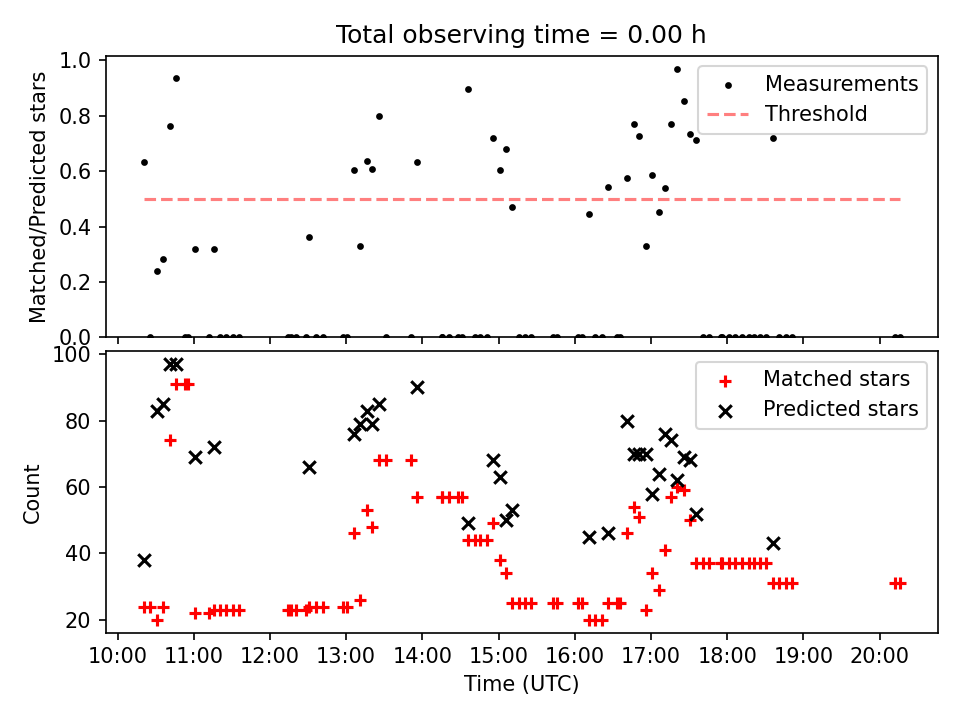 Total observing time = 0.00 h

Matched/Predicted stars

1.0
0.8
0.6
0.4
0.2
0.0

Measurements
Threshold

Count

100
80
60
40
20

Matched stars
Predicted stars

10:00 11:00 12:00 13:00 14:00 15:00 16:00 17:00 18:00 19:00 20:00

Time (UTC)